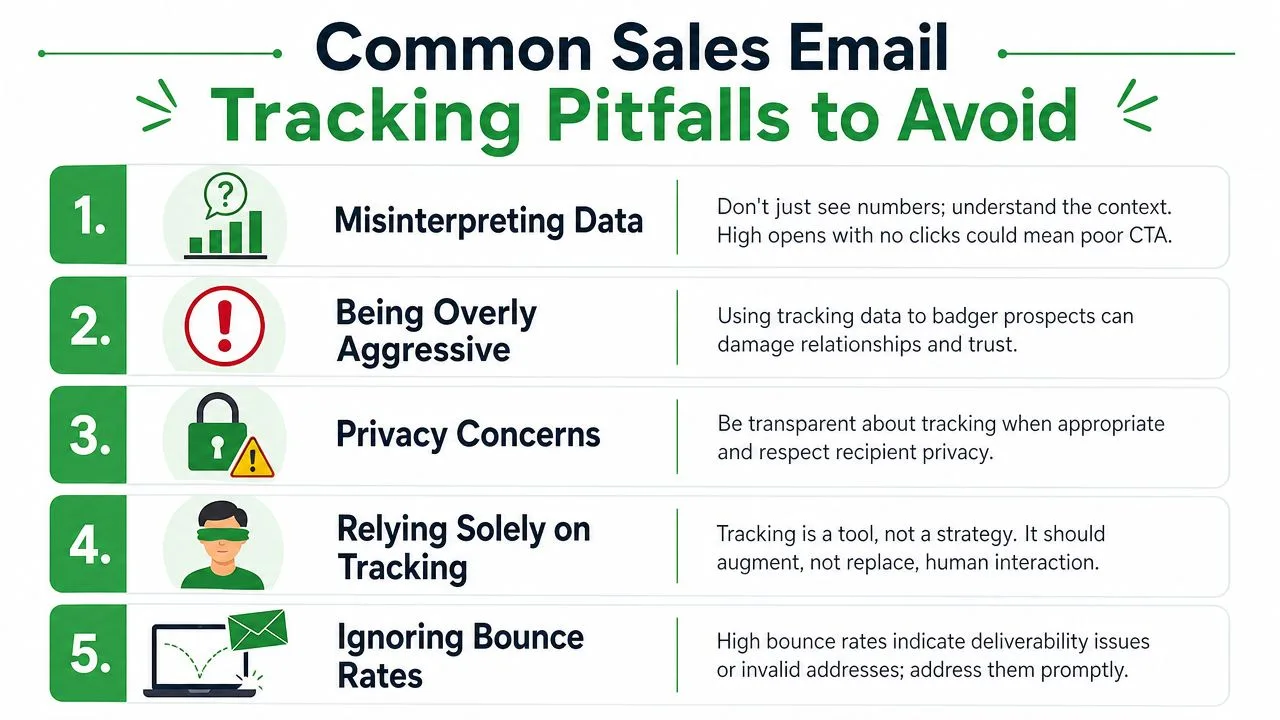 Common Sales Email
Tracking Pitfalls to Avoid

1. Misinterpreting Data
Don't just see numbers; understand the context. High opens with no clicks could mean poor CTA.

2. Being Overly Aggressive
Using tracking data to badger prospects can damage relationships and trust.

3. Privacy Concerns
Be transparent about tracking when appropriate and respect recipient privacy.

4. Relying Solely on Tracking
Tracking is a tool, not a strategy. It should augment, not replace, human interaction.

5. Ignoring Bounce Rates
High bounce rates indicate deliverability issues or invalid addresses; address them promptly.